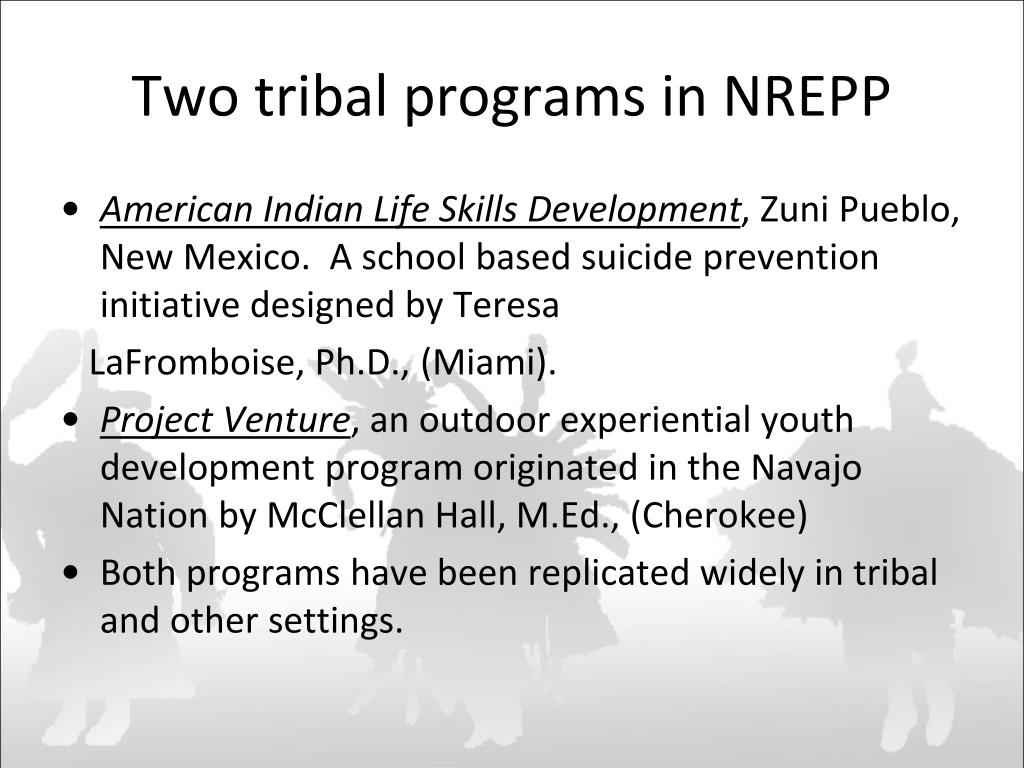 Two tribal programs in NREPP

• American Indian Life Skills Development, Zuni Pueblo, New Mexico. A school based suicide prevention initiative designed by Teresa

LaFromboise, Ph.D., (Miami).

• Project Venture, an outdoor experiential youth development program originated in the Navajo Nation by McClellan Hall, M.Ed., (Cherokee)

• Both programs have been replicated widely in tribal and other settings.